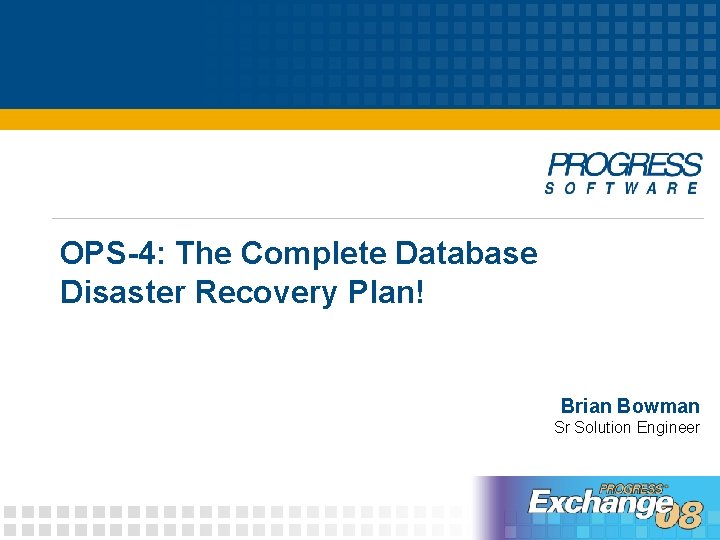 PROGRESS
SOFTWARE

OPS-4: The Complete Database Disaster Recovery Plan!

Brian Bowman
Sr Solution Engineer

PROGRESS
Exchange 08